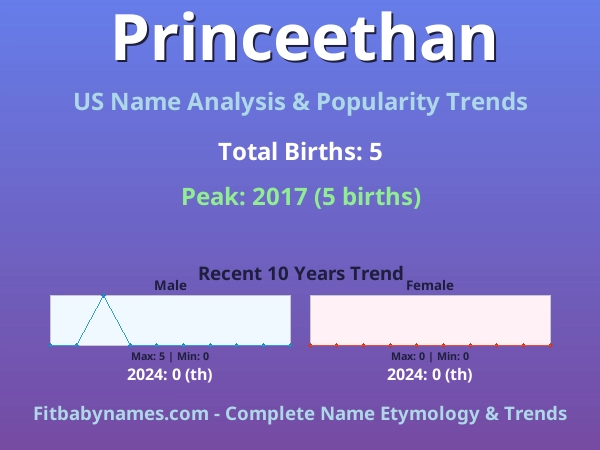 Princeethan

US Name Analysis & Popularity Trends

Total Births: 5

Peak: 2017 (5 births)

Recent 10 Years Trend

Male

Max: 5 | Min: 0

2024: 0 (th)

Female

Max: 0 | Min: 0

2024: 0 (th)

Fitbabynames.com - Complete Name Etymology & Trends